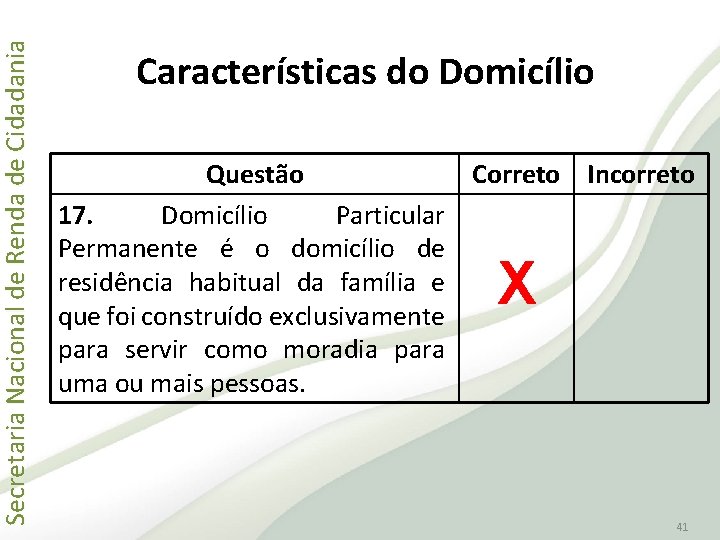 Secretaria Nacional de Renda de Cidadania

Características do Domicílio

| Questão | Correto | Incorreto |
|---|---|---|
| **17.** Domicílio Particular Permanente é o domicílio de residência habitual da família e que foi construído exclusivamente para servir como moradia para uma ou mais pessoas. | X | |

41